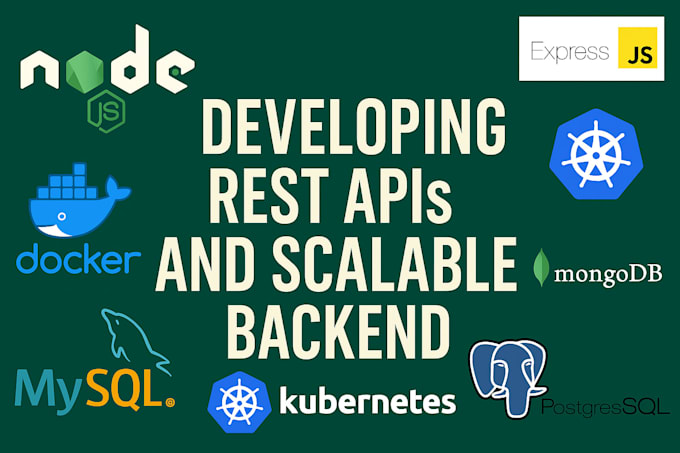 node JS

Express JS

DEVELOPING REST APIs AND SCALABLE BACKEND

docker

mongoDB

MySQL

kubernetes

PostgresSQL